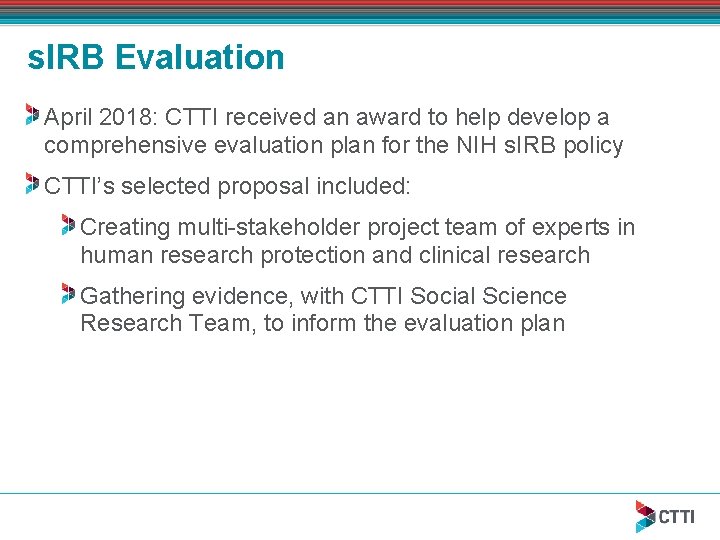 sIRB Evaluation

April 2018: CTTI received an award to help develop a comprehensive evaluation plan for the NIH sIRB policy

CTTI's selected proposal included:

Creating multi-stakeholder project team of experts in human research protection and clinical research

Gathering evidence, with CTTI Social Science Research Team, to inform the evaluation plan

CTTI